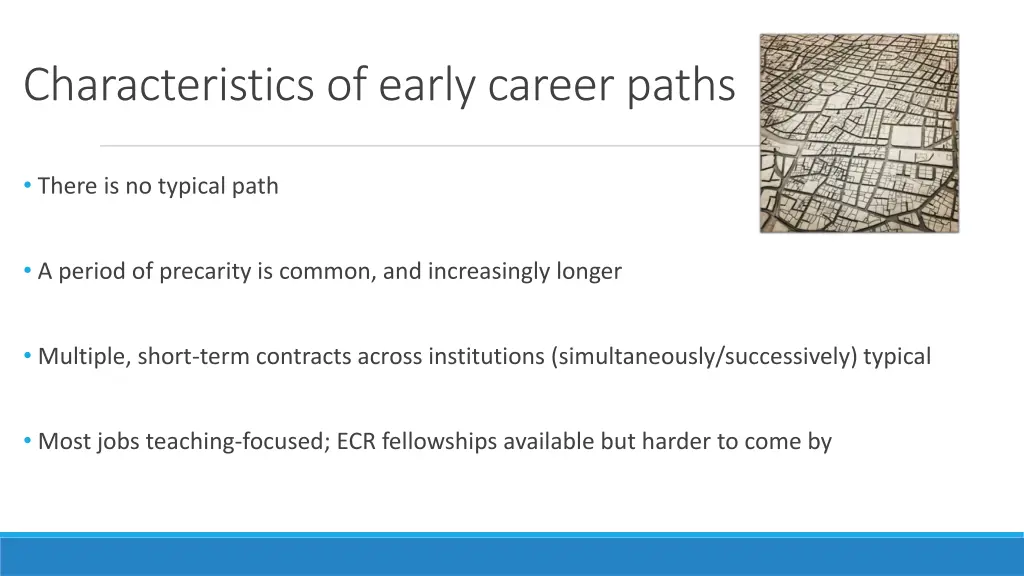 Characteristics of early career paths

• There is no typical path

• A period of precarity is common, and increasingly longer

• Multiple, short-term contracts across institutions (simultaneously/successively) typical

• Most jobs teaching-focused; ECR fellowships available but harder to come by